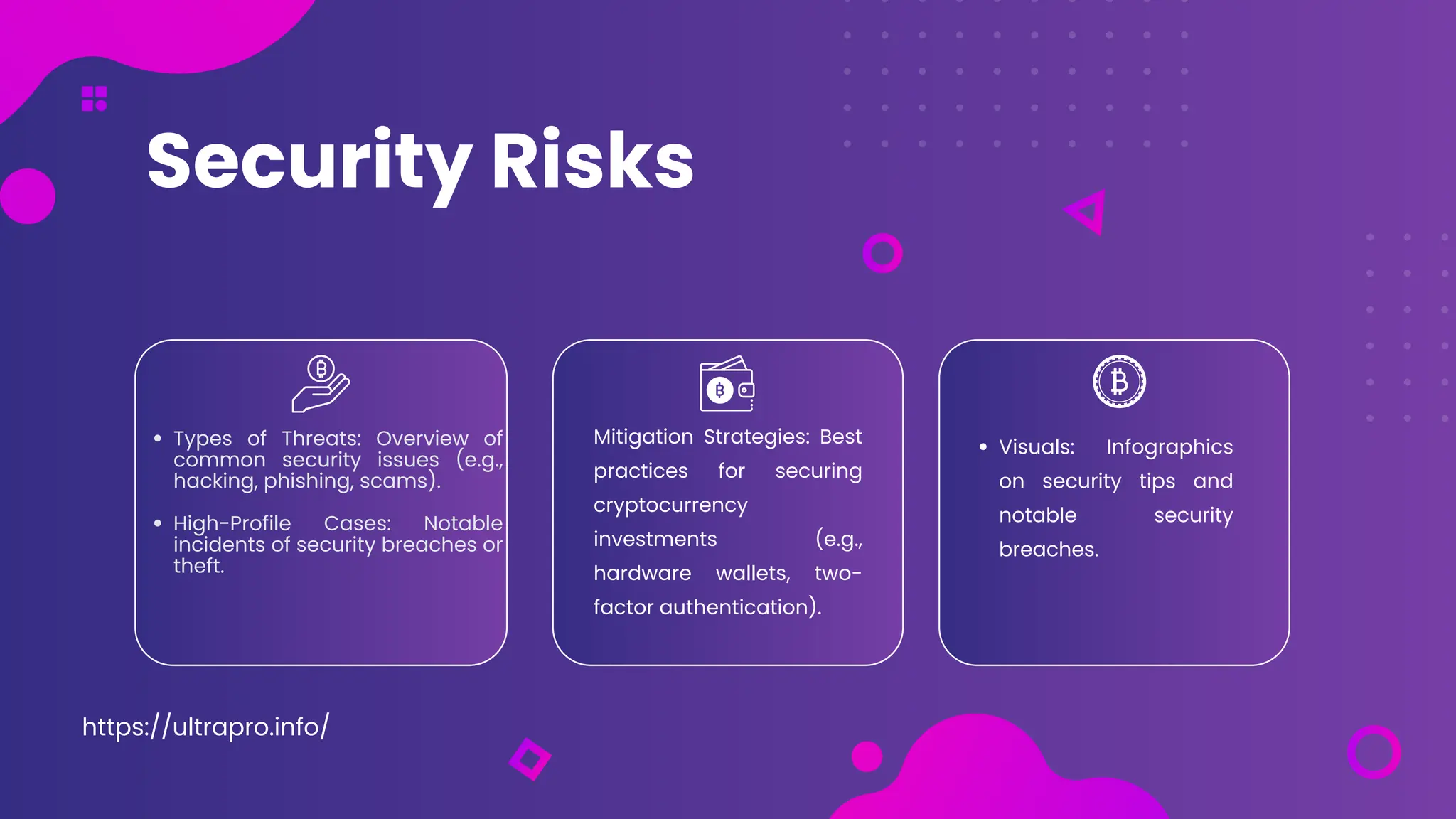 Security Risks

• Types of Threats: Overview of common security issues (e.g., hacking, phishing, scams).

• High-Profile Cases: Notable incidents of security breaches or theft.

Mitigation Strategies: Best practices for securing cryptocurrency investments (e.g., hardware wallets, two-factor authentication).

• Visuals: Infographics on security tips and notable security breaches.

https://ultrapro.info/